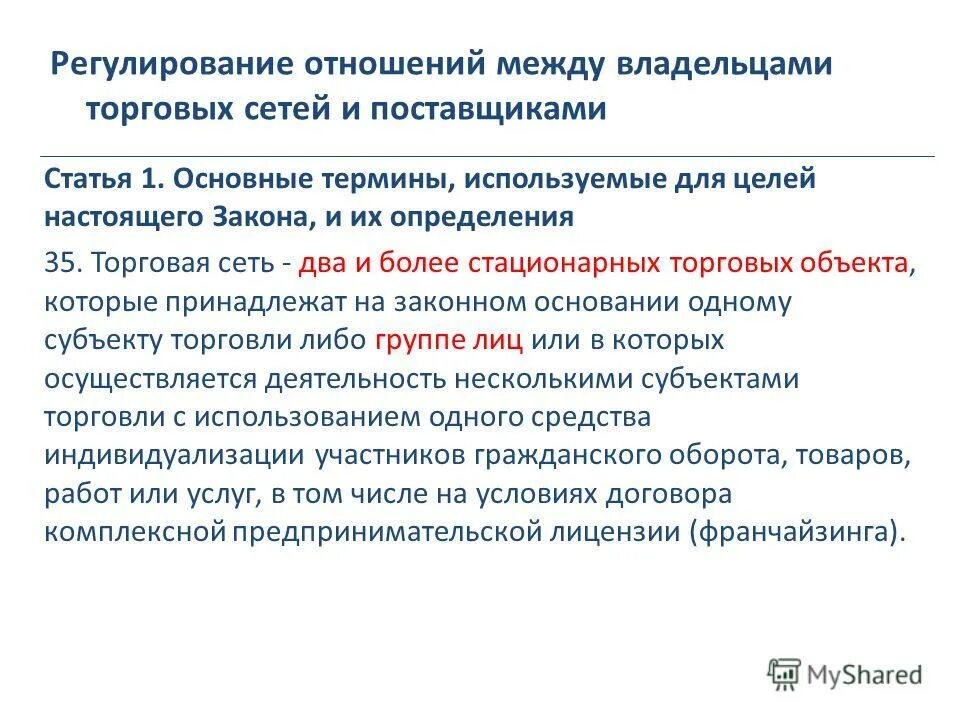 Регулирование отношений между владельцами торговых сетей и поставщиками

Статья 1. Основные термины, используемые для целей настоящего Закона, и их определения

35. Торговая сеть - два и более стационарных торговых объекта, которые принадлежат на законном основании одному субъекту торговли либо группе лиц или в которых осуществляется деятельность несколькими субъектами торговли с использованием одного средства индивидуализации участников гражданского оборота, товаров, работ или услуг, в том числе на условиях договора комплексной предпринимательской лицензии (франчайзинга).

MyShared